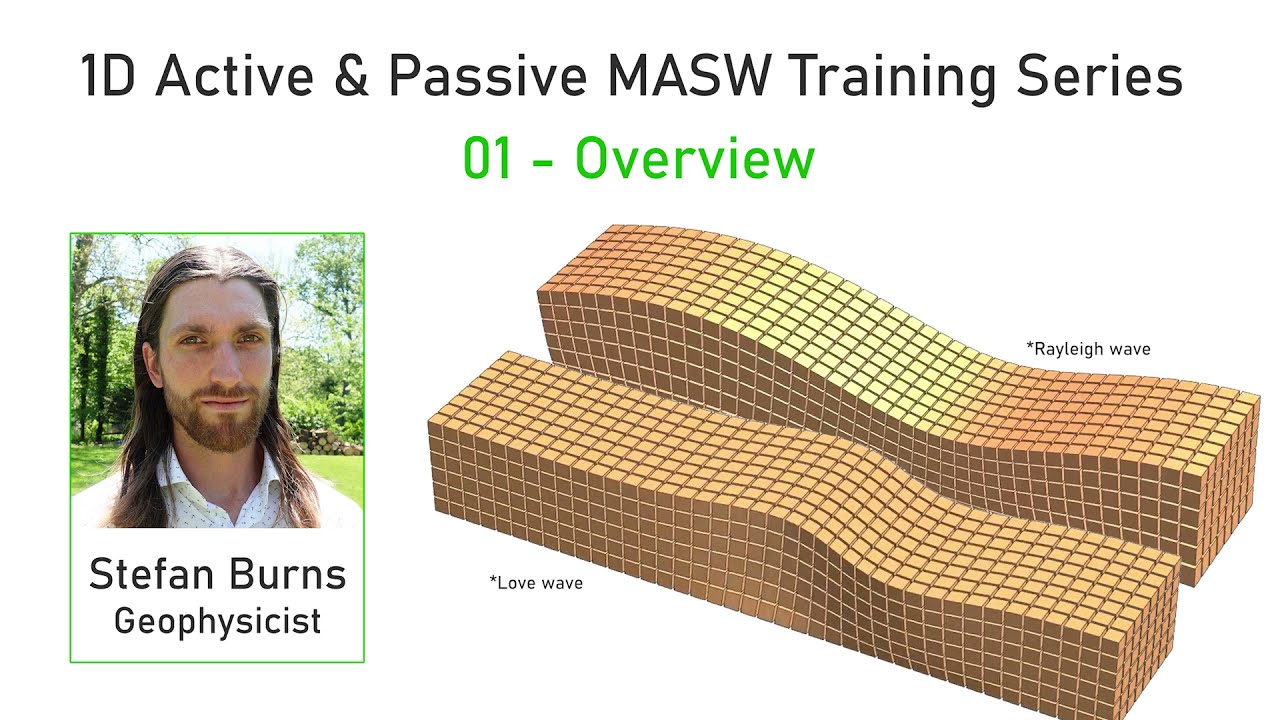 1D Active & Passive MASW Training Series

01 - Overview

Stefan Burns
Geophysicist

*Rayleigh wave

*Love wave